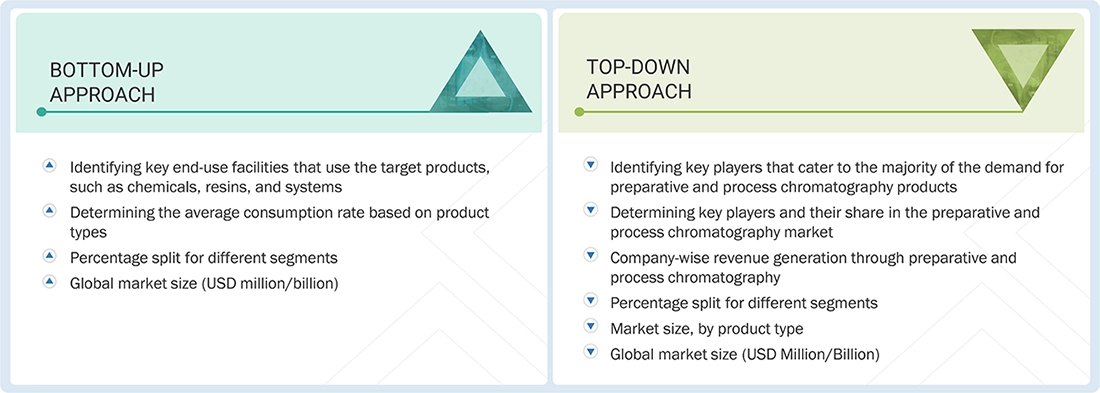 BOTTOM-UP APPROACH

Identifying key end-use facilities that use the target products, such as chemicals, resins, and systems

Determining the average consumption rate based on product types

Percentage split for different segments

Global market size (USD million/billion)

TOP-DOWN APPROACH

Identifying key players that cater to the majority of the demand for preparative and process chromatography products

Determining key players and their share in the preparative and process chromatography market

Company-wise revenue generation through preparative and process chromatography

Percentage split for different segments

Market size, by product type

Global market size (USD Million/Billion)